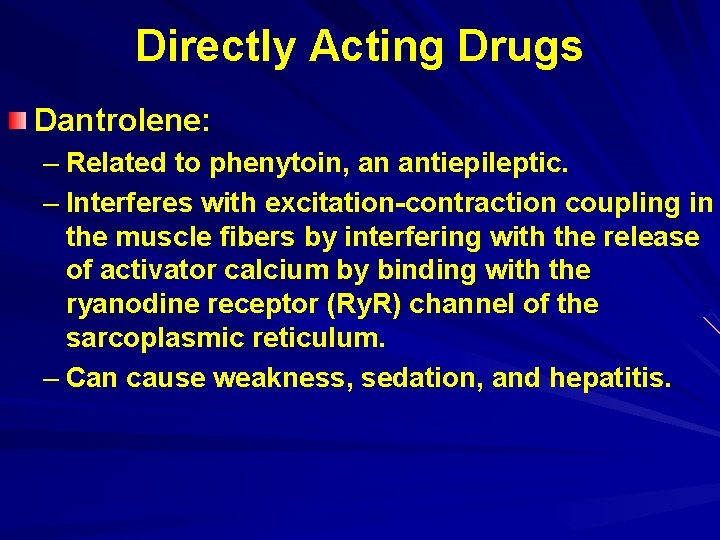 Directly Acting Drugs

Dantrolene:

– Related to phenytoin, an antiepileptic.

– Interferes with excitation-contraction coupling in the muscle fibers by interfering with the release of activator calcium by binding with the ryanodine receptor (RyR) channel of the sarcoplasmic reticulum.

– Can cause weakness, sedation, and hepatitis.